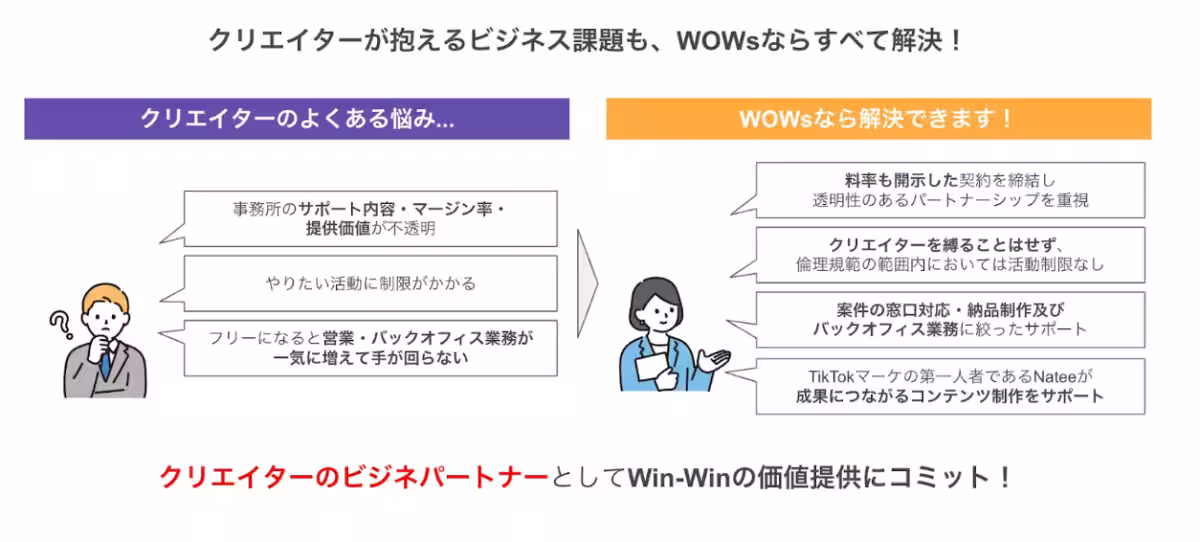 クリエイターが抱えるビジネス課題も、WOWsならすべて解決！

クリエイターのよくある悩み...

事務所のサポート内容・マージン率・提供価値が不透明

やりたい活動に制限がかかる

フリーになると営業・バックオフィス業務が一気に増えて手が回らない

WOWsなら解決できます！

料率も開示した契約を締結し透明性のあるパートナーシップを重視

クリエイターを縛ることはせず、倫理規範の範囲内においては活動制限なし

案件の窓口対応・納品制作及びバックオフィス業務に絞ったサポート

TikTokマーケの第一人者であるNateeが成果につながるコンテンツ制作をサポート

クリエイターのビジネパートナーとしてWin-Winの価値提供にコミット！